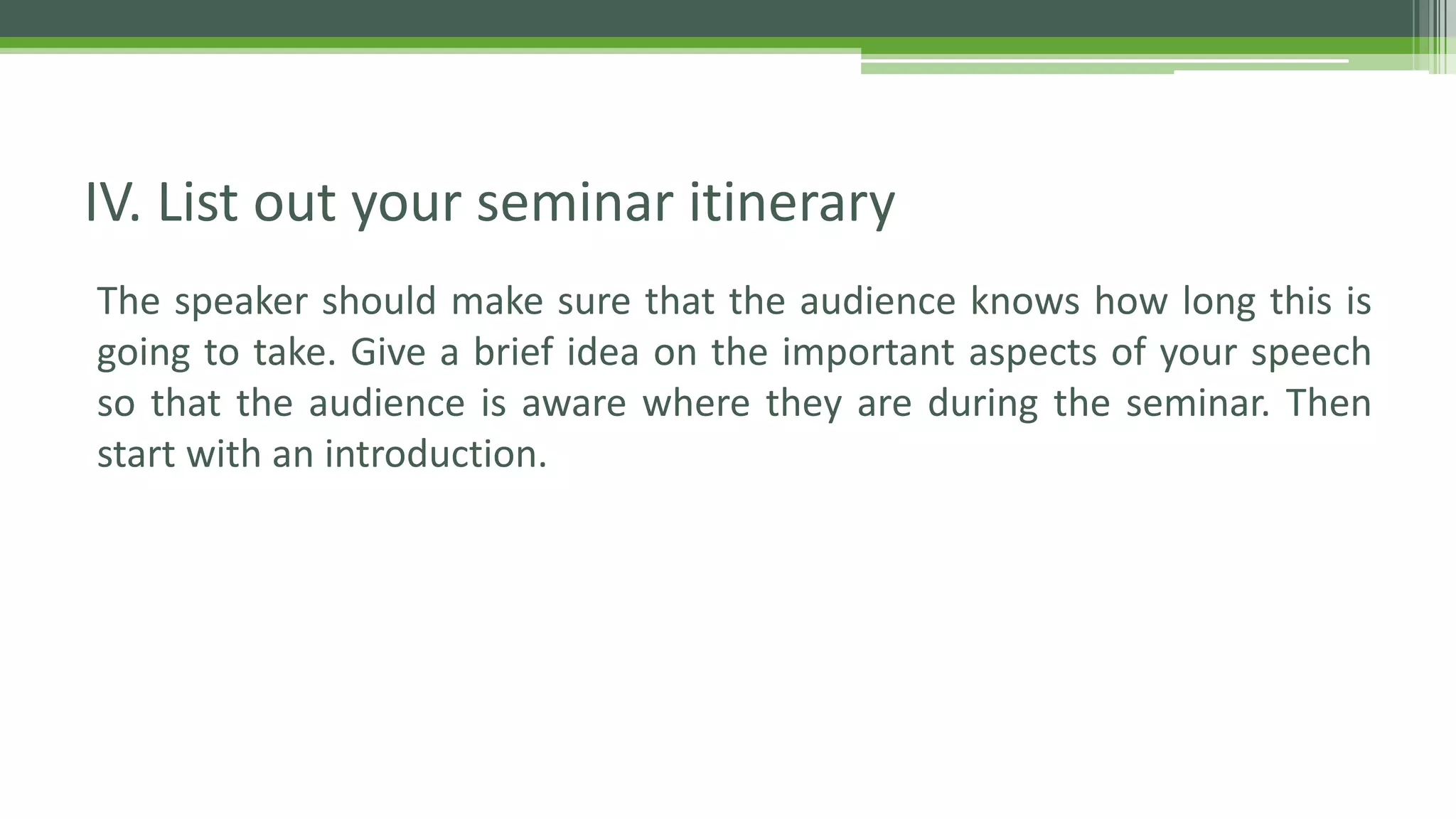 IV. List out your seminar itinerary

The speaker should make sure that the audience knows how long this is going to take. Give a brief idea on the important aspects of your speech so that the audience is aware where they are during the seminar. Then start with an introduction.